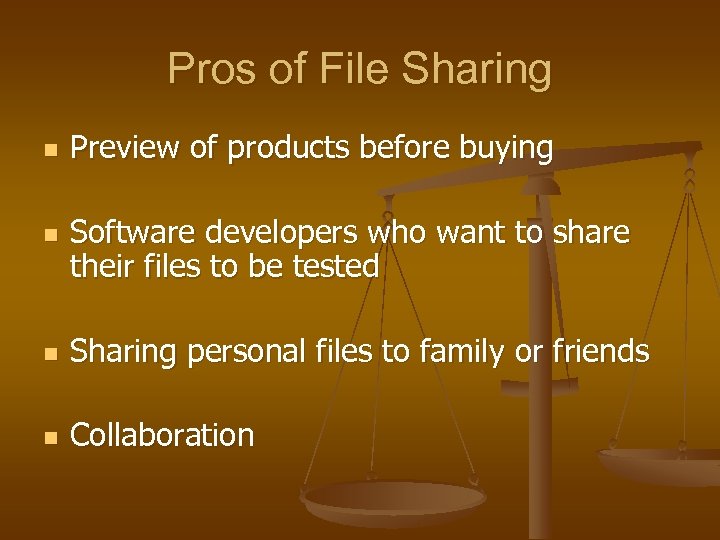 Pros of File Sharing

- Preview of products before buying
- Software developers who want to share their files to be tested
- Sharing personal files to family or friends
- Collaboration